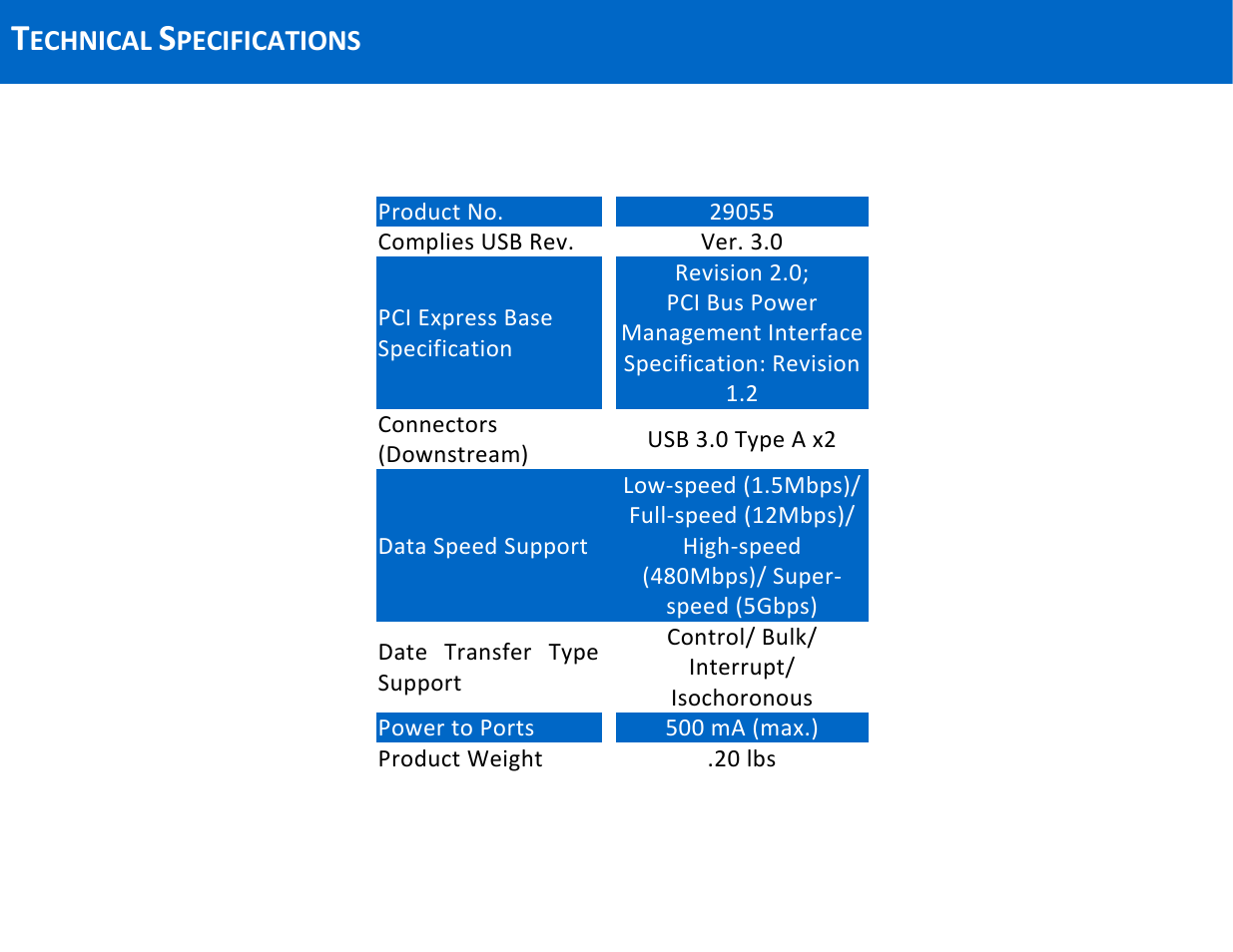 TECHNICAL SPECIFICATIONS

| Product No. | 29055 |
|---|---|
| Complies USB Rev. | Ver. 3.0 |
| PCI Express Base Specification | Revision 2.0; PCI Bus Power Management Interface Specification: Revision 1.2 |
| Connectors (Downstream) | USB 3.0 Type A x2 |
| Data Speed Support | Low-speed (1.5Mbps)/ Full-speed (12Mbps)/ High-speed (480Mbps)/ Super-speed (5Gbps) |
| Date Transfer Type Support | Control/ Bulk/ Interrupt/ Isochoronous |
| Power to Ports | 500 mA (max.) |
| Product Weight | .20 lbs |